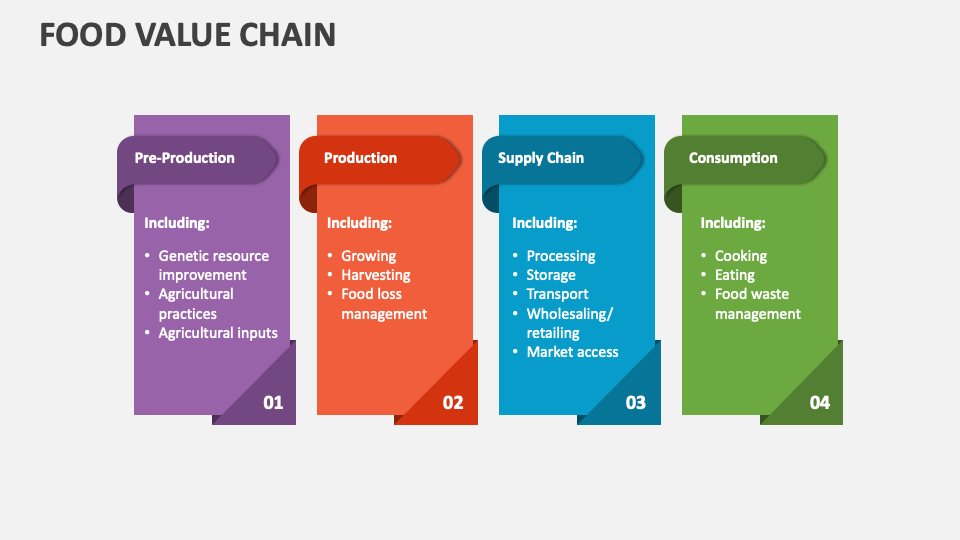 FOOD VALUE CHAIN

Pre-Production

Including:

• Genetic resource improvement
• Agricultural practices
• Agricultural inputs

01

Production

Including:

• Growing
• Harvesting
• Food loss management

02

Supply Chain

Including:

• Processing
• Storage
• Transport
• Wholesaling/ retailing
• Market access

03

Consumption

Including:

• Cooking
• Eating
• Food waste management

04